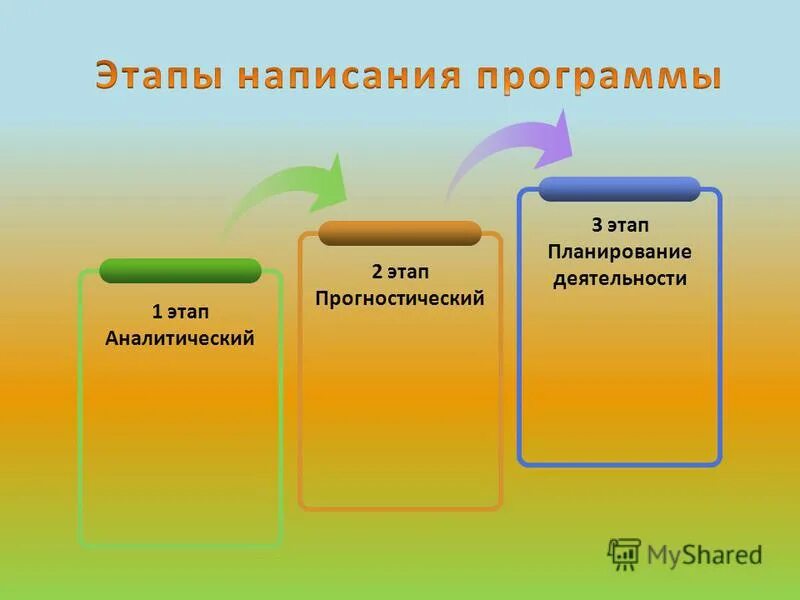 Этапы написания программы

1 этап
Аналитический

2 этап
Прогностический

3 этап
Планирование деятельности

MyShared